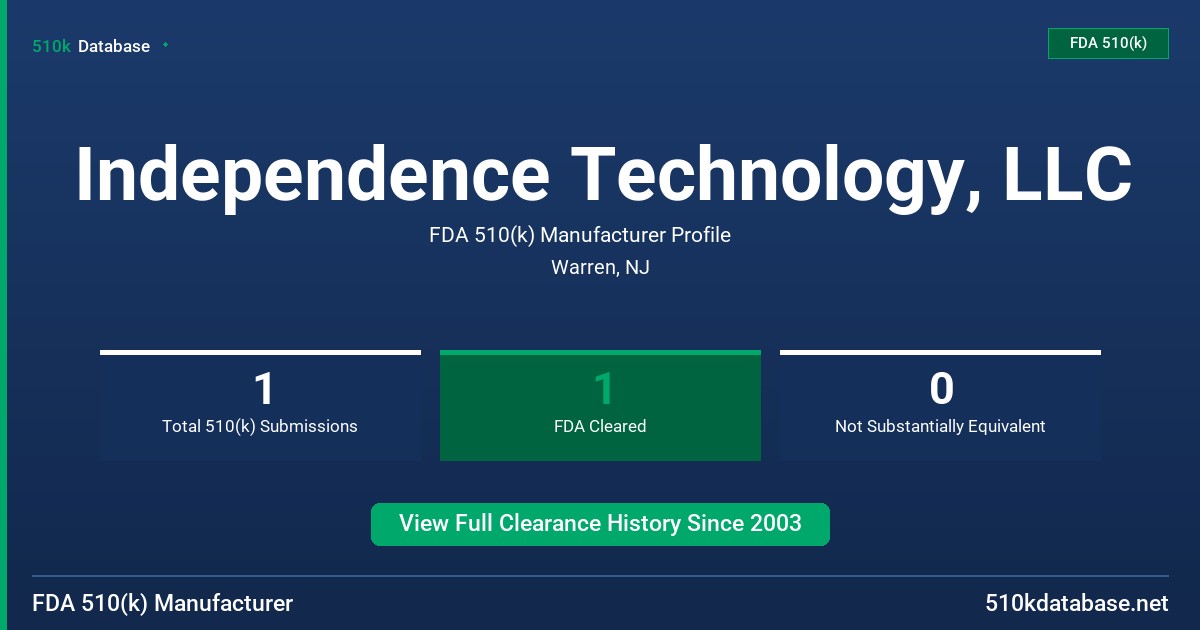 510k Database

FDA 510(k)

Independence Technology, LLC

FDA 510(k) Manufacturer Profile

Warren, NJ

1
Total 510(k) Submissions

1
FDA Cleared

0
Not Substantially Equivalent

View Full Clearance History Since 2003

FDA 510(k) Manufacturer

510kdatabase.net